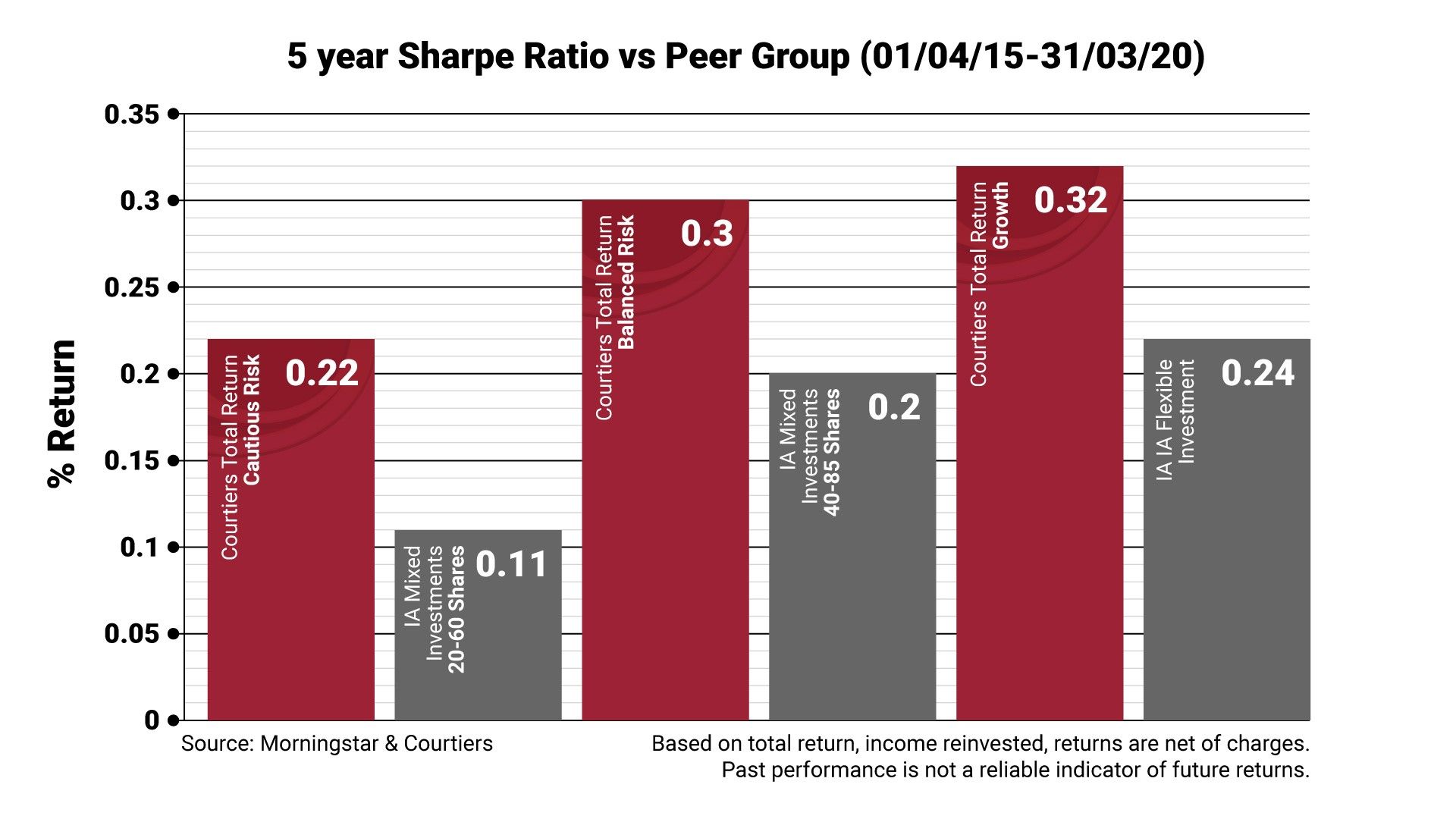 5 year Sharpe Ratio vs Peer Group (01/04/15-31/03/20)

% Return

0.35
0.3
0.25
0.2
0.15
0.1
0.05
0

Courtiers Total Return Cautious Risk 0.22

IA Mixed Investments 20-60 Shares 0.11

Courtiers Total Return Balanced Risk 0.3

IA Mixed Investments 40-85 Shares 0.2

Courtiers Total Return Growth 0.32

IA IA Flexible Investment 0.24

Source: Morningstar & Courtiers

Based on total return, income reinvested, returns are net of charges. Past performance is not a reliable indicator of future returns.